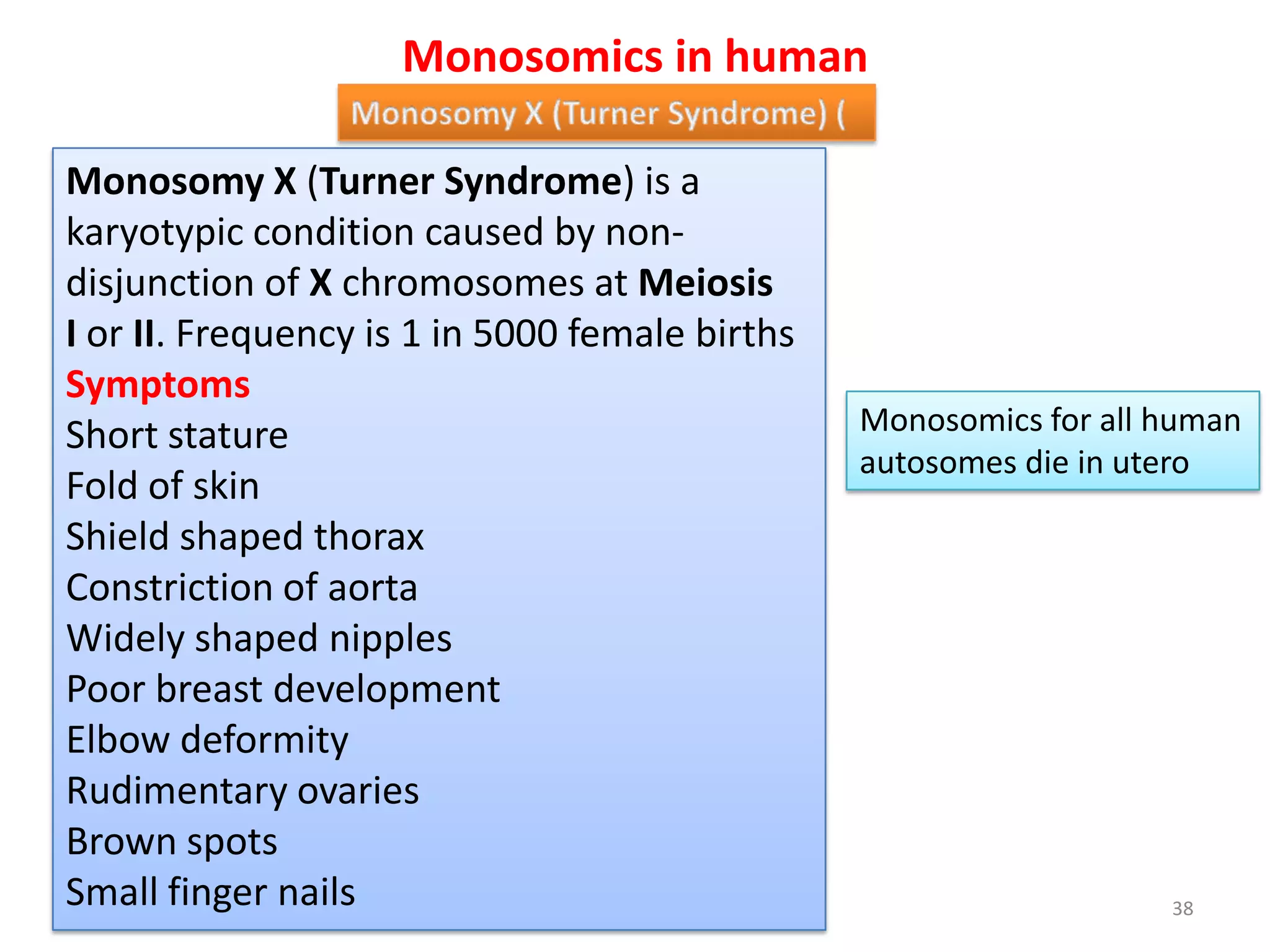 Monosomics in human

Monosomy X (Turner Syndrome) (

Monosomy X (Turner Syndrome) is a karyotypic condition caused by non-disjunction of X chromosomes at Meiosis I or II. Frequency is 1 in 5000 female births

Symptoms
Short stature
Fold of skin
Shield shaped thorax
Constriction of aorta
Widely shaped nipples
Poor breast development
Elbow deformity
Rudimentary ovaries
Brown spots
Small finger nails

Monosomics for all human autosomes die in utero

38